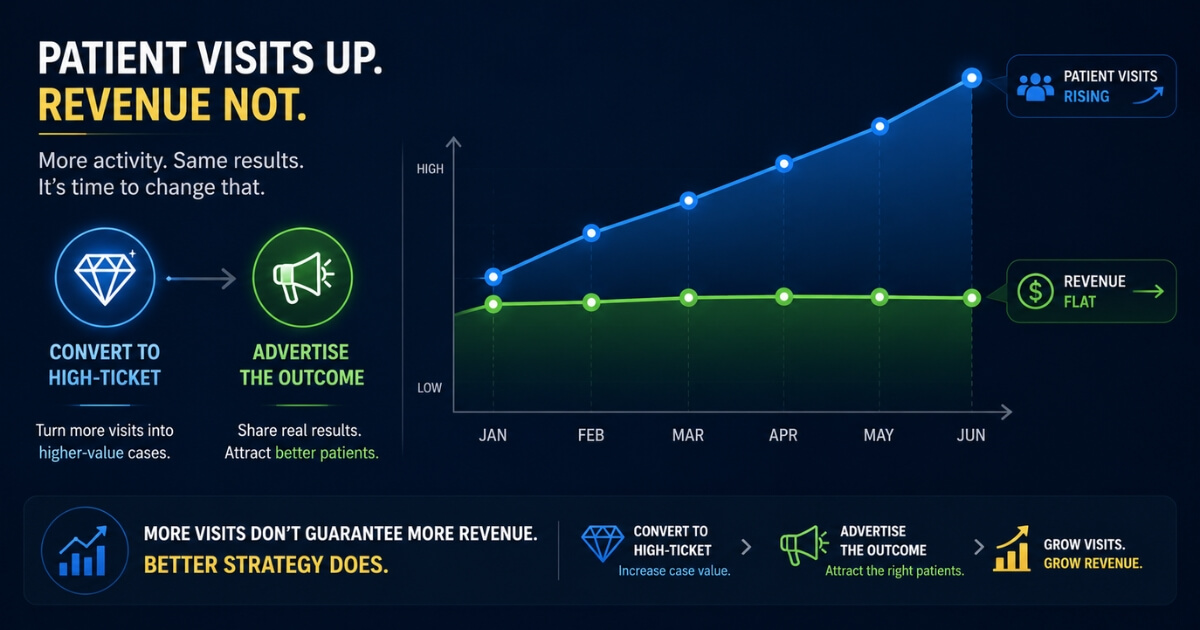 PATIENT VISITS UP.
REVENUE NOT.

More activity. Same results.
It's time to change that.

CONVERT TO HIGH-TICKET

Turn more visits into higher-value cases.

ADVERTISE THE OUTCOME

Share real results. Attract better patients.

HIGH

LOW

JAN FEB MAR APR MAY JUN

PATIENT VISITS RISING

REVENUE FLAT

MORE VISITS DON'T GUARANTEE MORE REVENUE.
BETTER STRATEGY DOES.

CONVERT TO HIGH-TICKET
Increase case value.

ADVERTISE THE OUTCOME
Attract the right patients.

GROW VISITS.
GROW REVENUE.